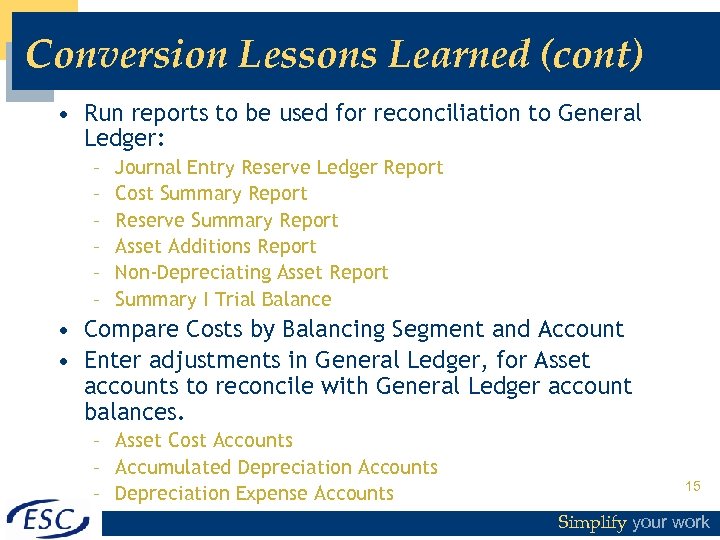 Conversion Lessons Learned (cont)

• Run reports to be used for reconciliation to General Ledger:
– Journal Entry Reserve Ledger Report
– Cost Summary Report
– Reserve Summary Report
– Asset Additions Report
– Non-Depreciating Asset Report
– Summary I Trial Balance

• Compare Costs by Balancing Segment and Account

• Enter adjustments in General Ledger, for Asset accounts to reconcile with General Ledger account balances.
– Asset Cost Accounts
– Accumulated Depreciation Accounts
– Depreciation Expense Accounts

15

ESC

Simplify your work